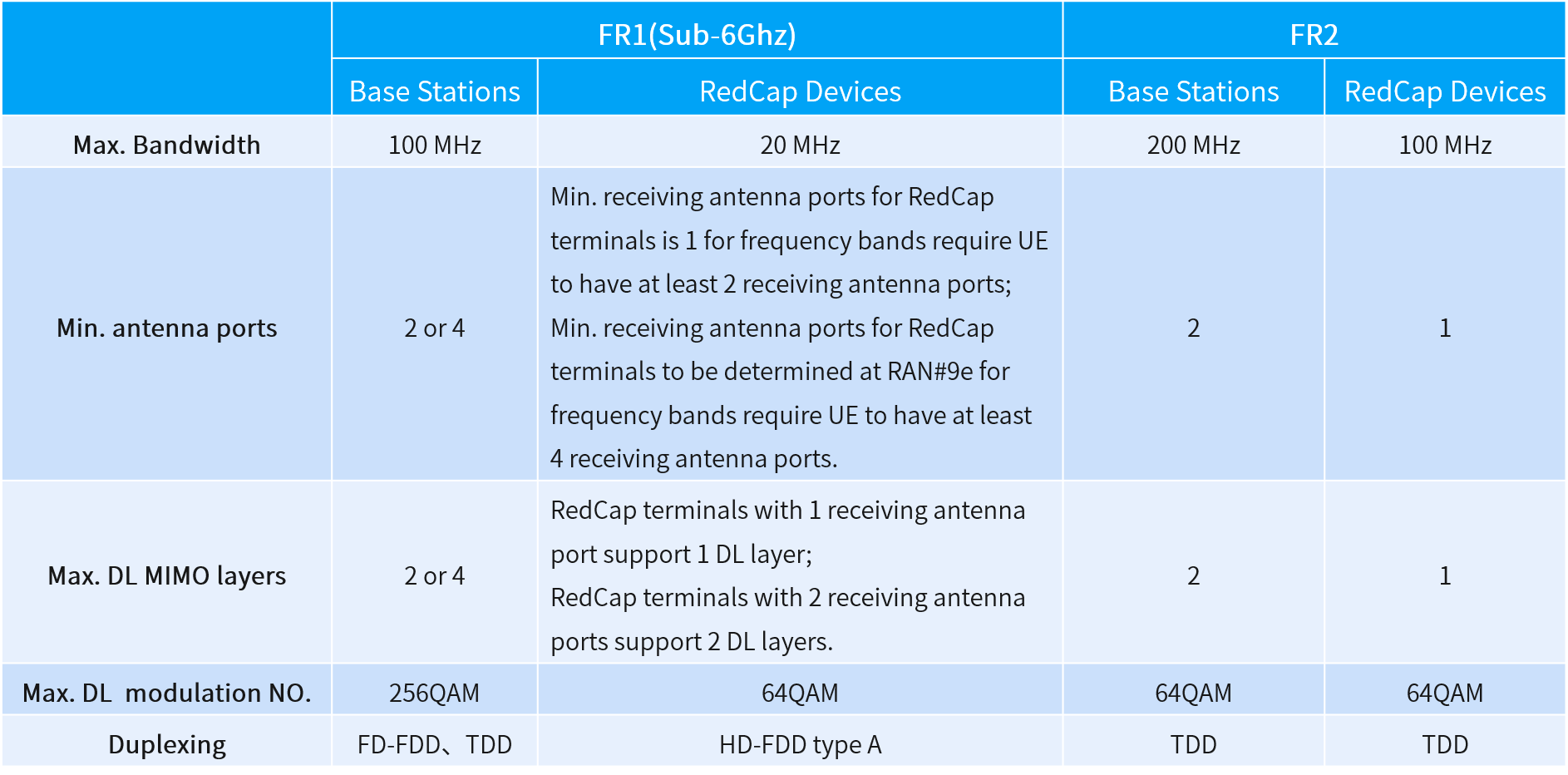 | | FR1(Sub-6Ghz) | | FR2 | |
|---|---|---|---|---|
| | Base Stations | RedCap Devices | Base Stations | RedCap Devices |
| Max. Bandwidth | 100 MHz | 20 MHz | 200 MHz | 100 MHz |
| Min. antenna ports | 2 or 4 | Min. receiving antenna ports for RedCap terminals is 1 for frequency bands require UE to have at least 2 receiving antenna ports; Min. receiving antenna ports for RedCap terminals to be determined at RAN#9e for frequency bands require UE to have at least 4 receiving antenna ports. | 2 | 1 |
| Max. DL MIMO layers | 2 or 4 | RedCap terminals with 1 receiving antenna port support 1 DL layer; RedCap terminals with 2 receiving antenna ports support 2 DL layers. | 2 | 1 |
| Max. DL modulation NO. | 256QAM | 64QAM | 64QAM | 64QAM |
| Duplexing | FD-FDD、TDD | HD-FDD type A | TDD | TDD |